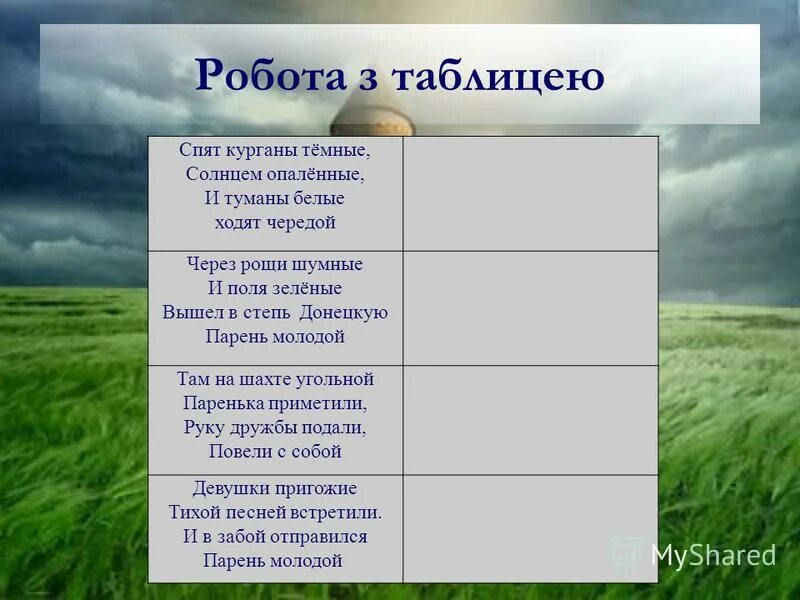 Робота з таблицею

| | |
|---|---|
| Спят курганы тёмные, Солнцем опалённые, И туманы белые ходят чередой | |
| Через рощи шумные И поля зелёные Вышел в степь Донецкую Парень молодой | |
| Там на шахте угольной Паренька приметили, Руку дружбы подали, Повели с собой | |
| Девушки пригожие Тихой песней встретили. И в забой отправился Парень молодой | |

MyShared